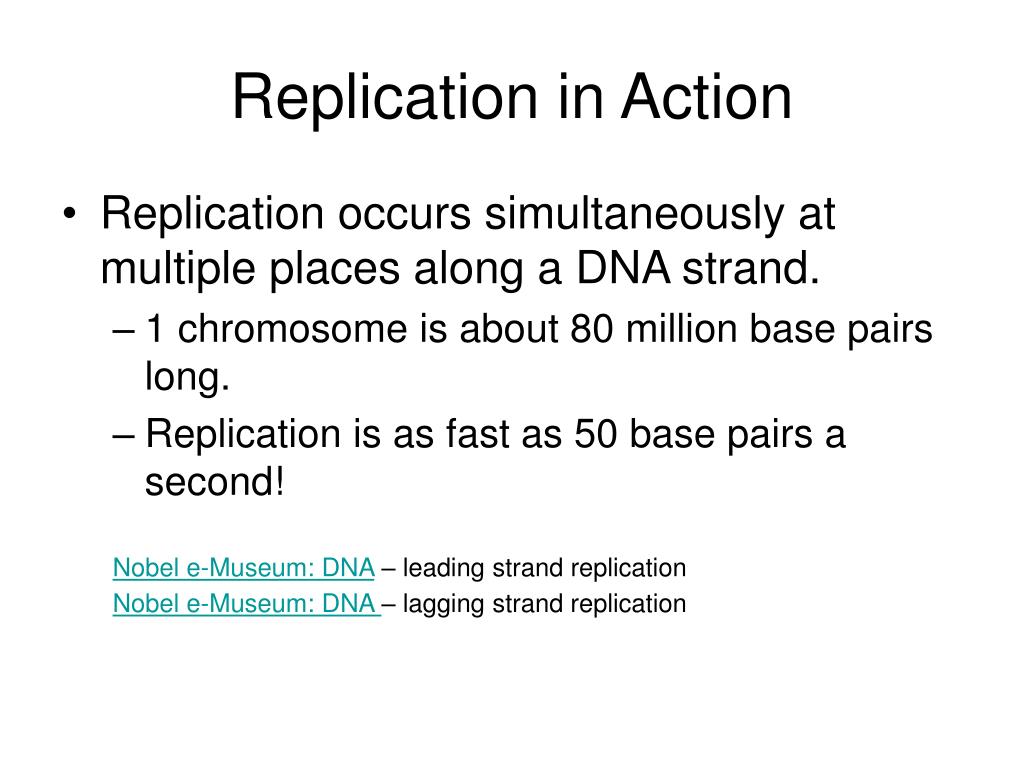 Replication in Action

• Replication occurs simultaneously at multiple places along a DNA strand.
– 1 chromosome is about 80 million base pairs long.
– Replication is as fast as 50 base pairs a second!

Nobel e-Museum: DNA – leading strand replication
Nobel e-Museum: DNA – lagging strand replication